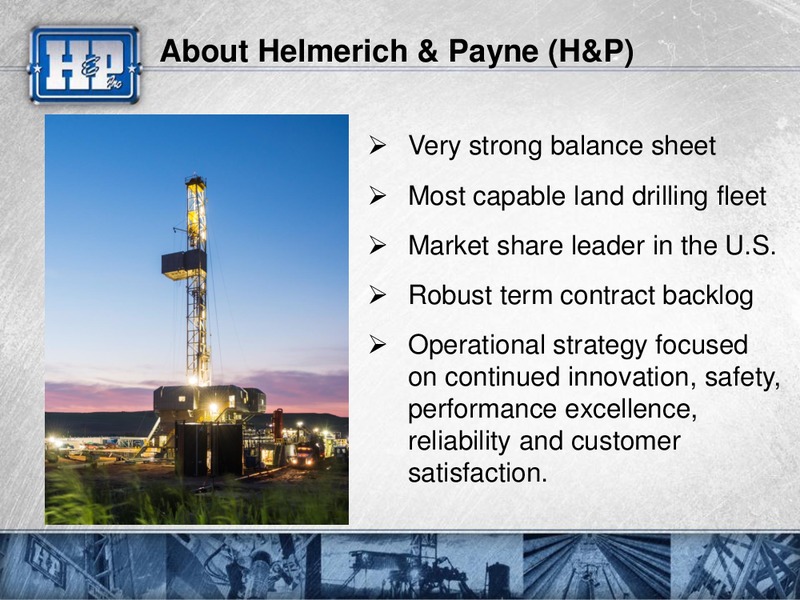 H&P Inc

About Helmerich & Payne (H&P)

➢ Very strong balance sheet

➢ Most capable land drilling fleet

➢ Market share leader in the U.S.

➢ Robust term contract backlog

➢ Operational strategy focused on continued innovation, safety, performance excellence, reliability and customer satisfaction.

H&P